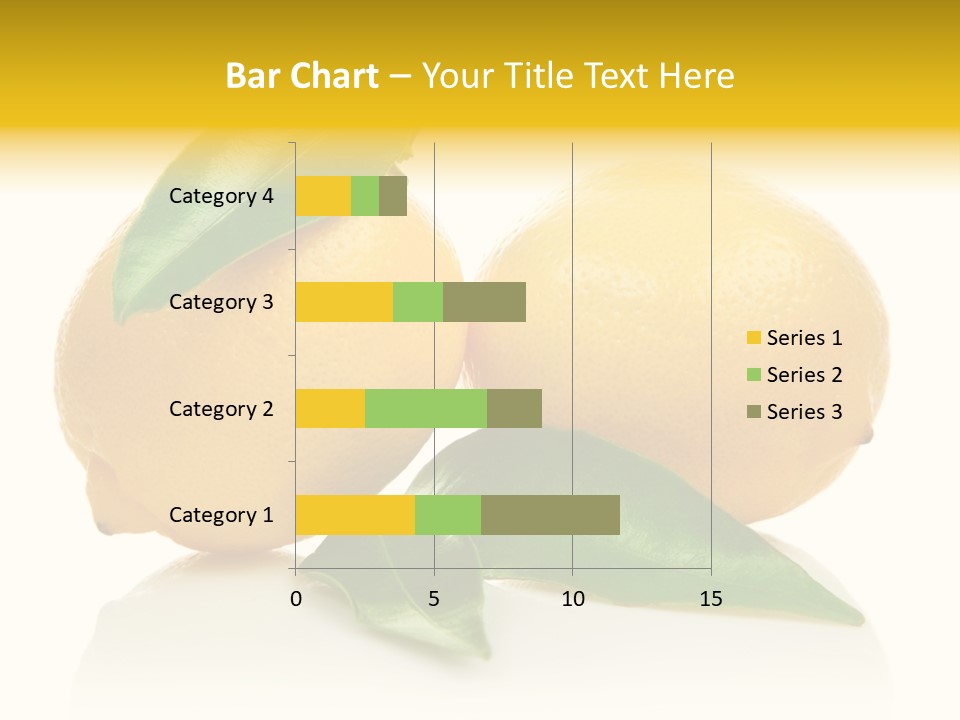 Bar Chart – Your Title Text Here

Category 4
Category 3
Category 2
Category 1

0
5
10
15

Series 1
Series 2
Series 3